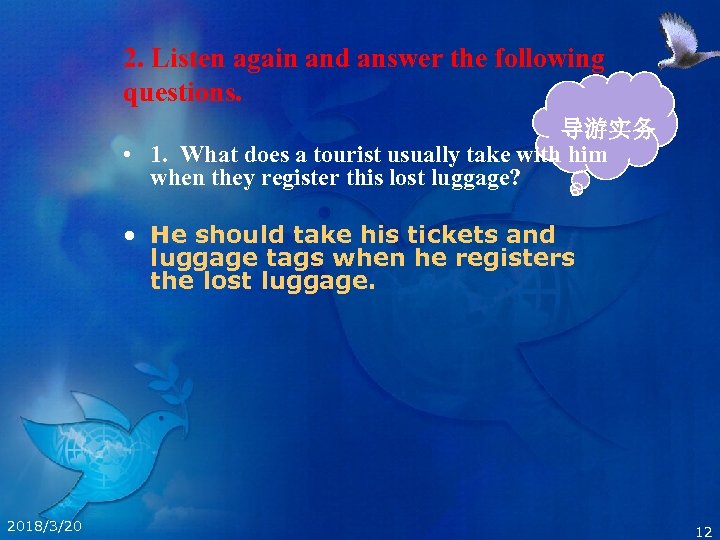 2. Listen again and answer the following questions.

导游实务

• 1. What does a tourist usually take with him when they register this lost luggage?

• He should take his tickets and luggage tags when he registers the lost luggage.

2018/3/20

12